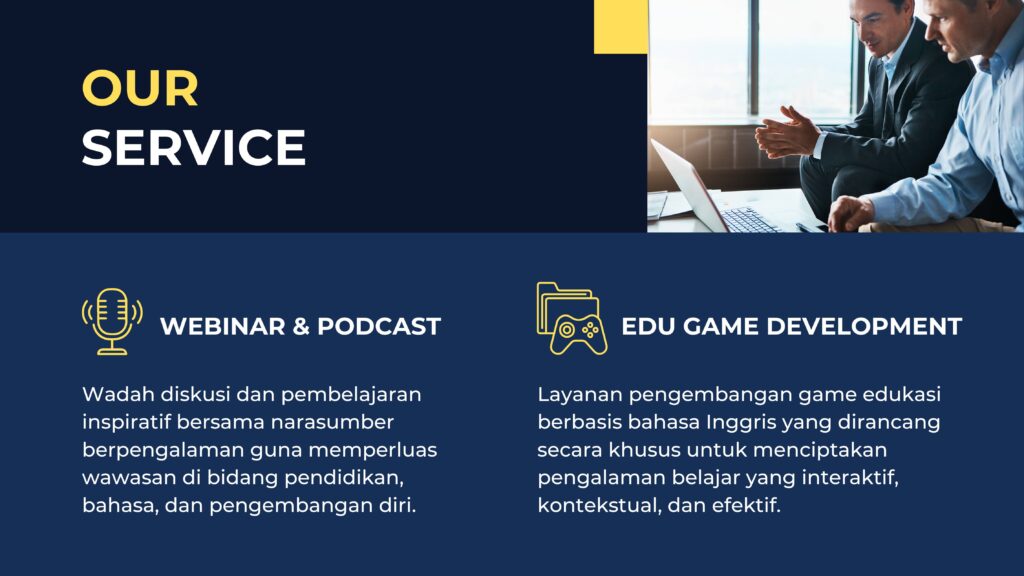 OUR SERVICE

WEBINAR & PODCAST

Wadah diskusi dan pembelajaran inspiratif bersama narasumber berpengalaman guna memperluas wawasan di bidang pendidikan, bahasa, dan pengembangan diri.

EDU GAME DEVELOPMENT

Layanan pengembangan game edukasi berbasis bahasa Inggris yang dirancang secara khusus untuk menciptakan pengalaman belajar yang interaktif, kontekstual, dan efektif.